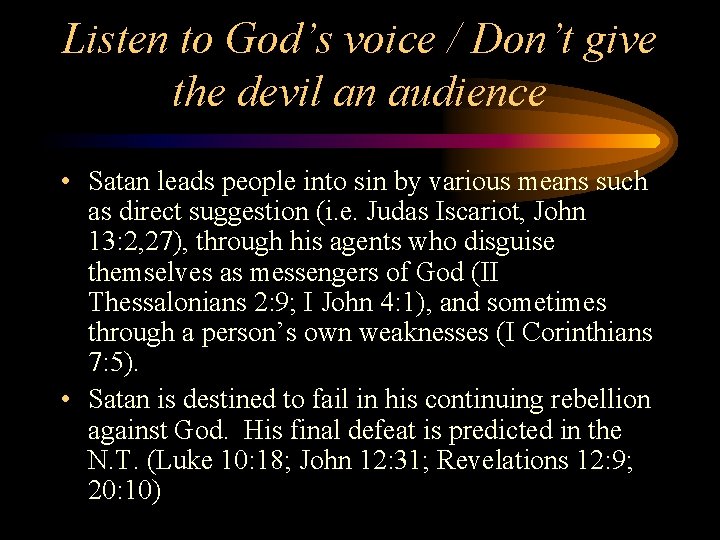 Listen to God’s voice / Don’t give the devil an audience

• Satan leads people into sin by various means such as direct suggestion (i.e. Judas Iscariot, John 13:2,27), through his agents who disguise themselves as messengers of God (II Thessalonians 2:9; I John 4:1), and sometimes through a person’s own weaknesses (I Corinthians 7:5).

• Satan is destined to fail in his continuing rebellion against God. His final defeat is predicted in the N.T. (Luke 10:18; John 12:31; Revelations 12:9; 20:10)